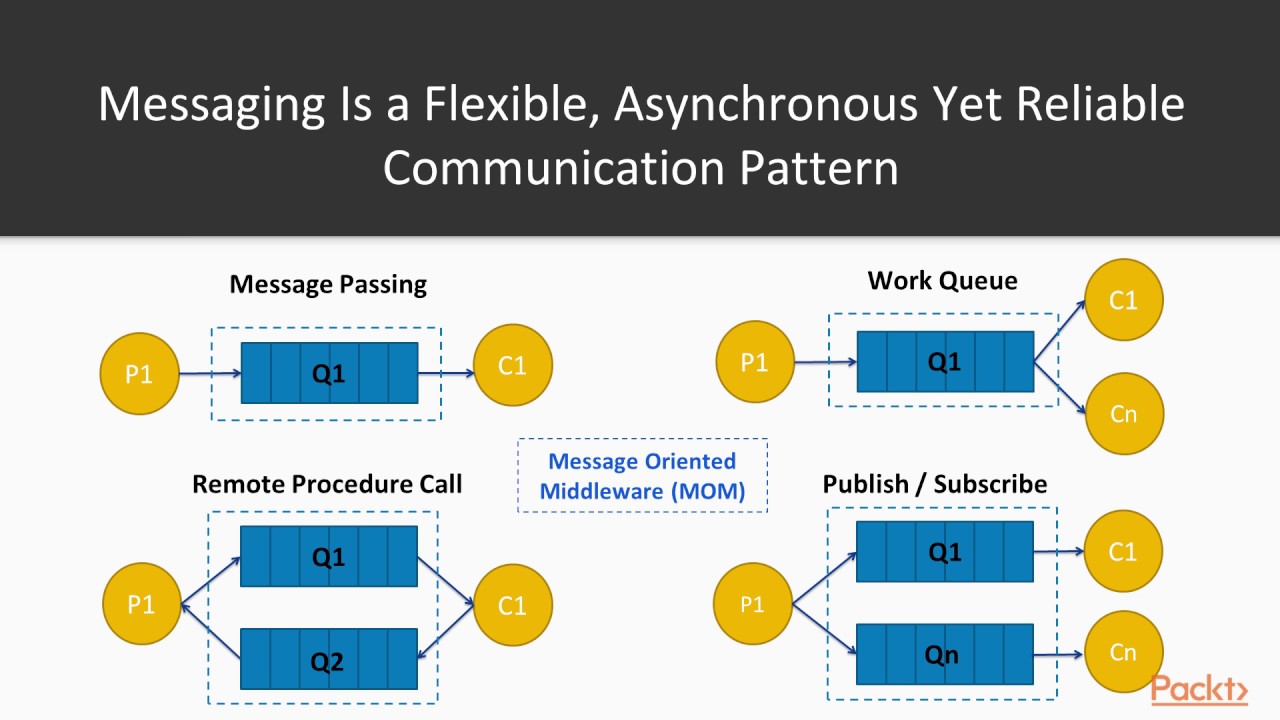 Messaging Is a Flexible, Asynchronous Yet Reliable Communication Pattern

Message Passing

P1
Q1
C1

Work Queue

P1
Q1
C1
Cn

Message Oriented Middleware (MOM)

Remote Procedure Call

P1
Q1
Q2
C1

Publish / Subscribe

P1
Q1
Qn
C1
Cn

Packt>